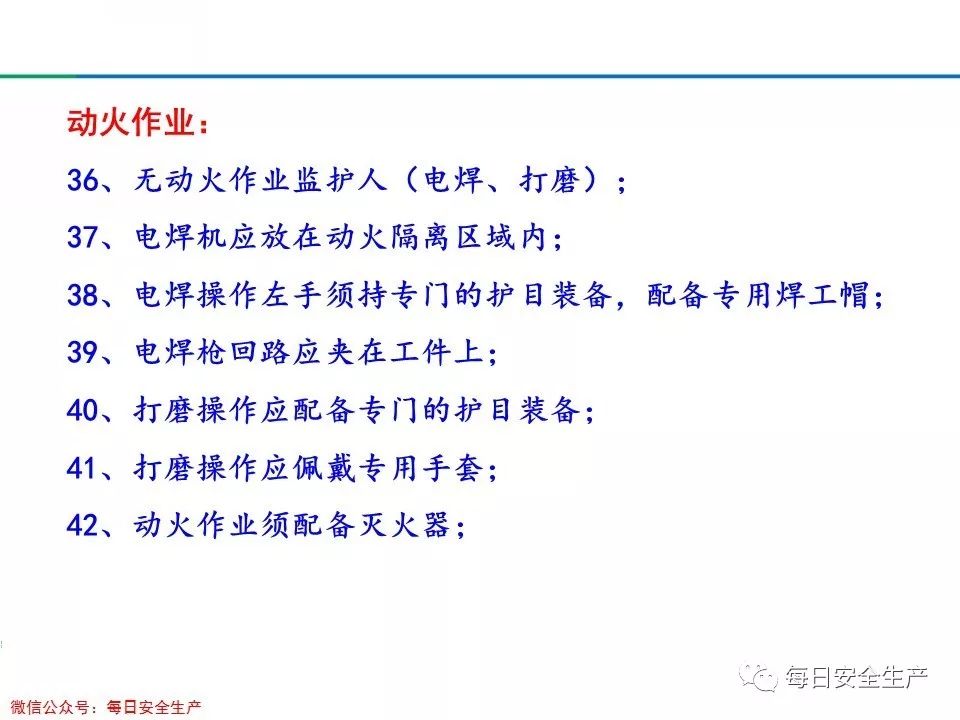 动火作业：

36、无动火作业监护人（电焊、打磨）；

37、电焊机应放在动火隔离区域内；

38、电焊操作左手须持专门的护目装备，配备专用焊工帽；

39、电焊枪回路应夹在工件上；

40、打磨操作应配备专门的护目装备；

41、打磨操作应佩戴专用手套；

42、动火作业须配备灭火器；

每日安全生产

微信公众号：每日安全生产